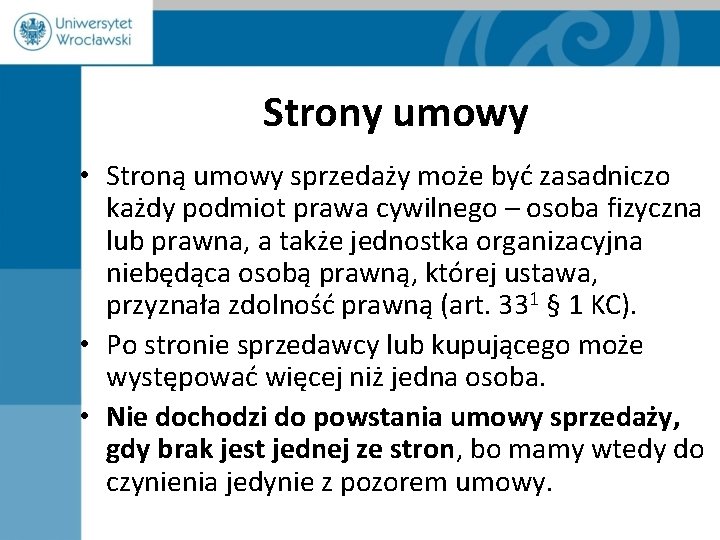 Uniwersytet Wrocławski

Strony umowy

• Stroną umowy sprzedaży może być zasadniczo każdy podmiot prawa cywilnego – osoba fizyczna lub prawna, a także jednostka organizacyjna niebędąca osobą prawną, której ustawa, przyznała zdolność prawną (art. $33^1$ § 1 KC).
• Po stronie sprzedawcy lub kupującego może występować więcej niż jedna osoba.
• Nie dochodzi do powstania umowy sprzedaży, gdy brak jest jednej ze stron, bo mamy wtedy do czynienia jedynie z pozorem umowy.